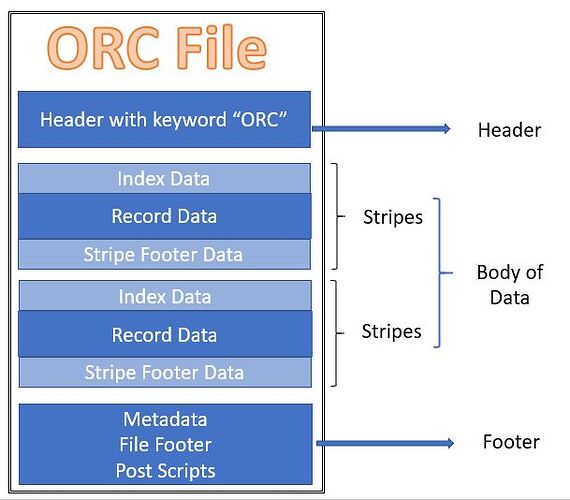 ORC File

Header with keyword “ORC”

Header

Index Data
Record Data
Stripe Footer Data

Stripes

Body of Data

Index Data
Record Data
Stripe Footer Data

Stripes

Metadata
File Footer
Post Scripts

Footer